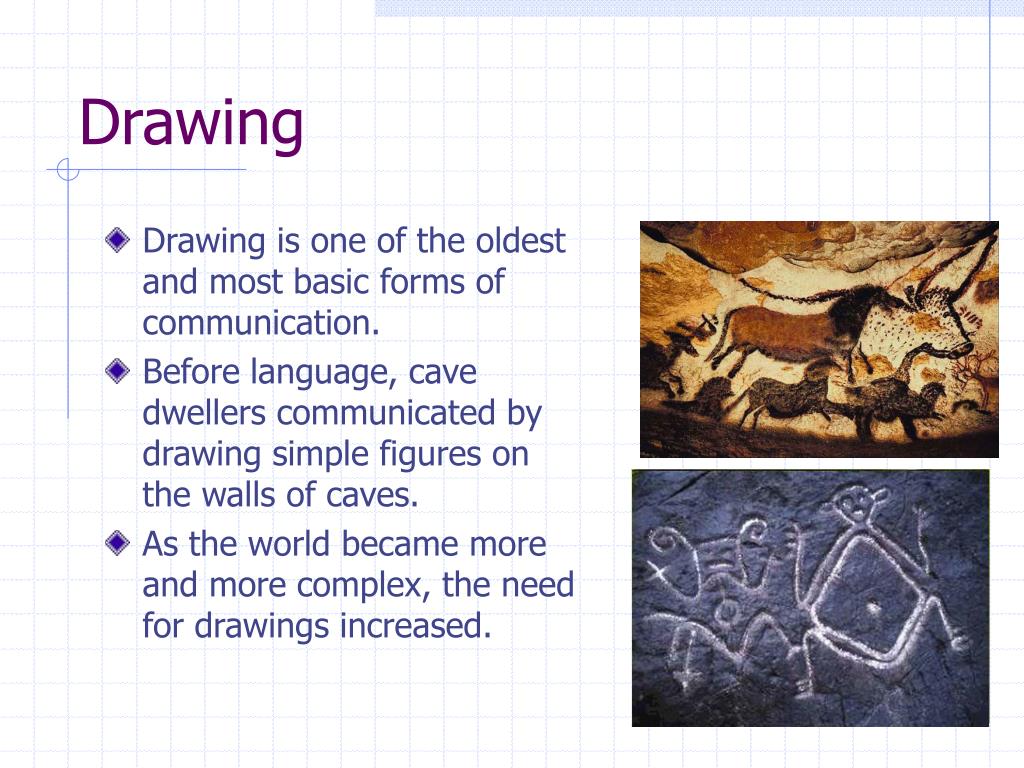 Drawing

Drawing is one of the oldest and most basic forms of communication.

Before language, cave dwellers communicated by drawing simple figures on the walls of caves.

As the world became more and more complex, the need for drawings increased.